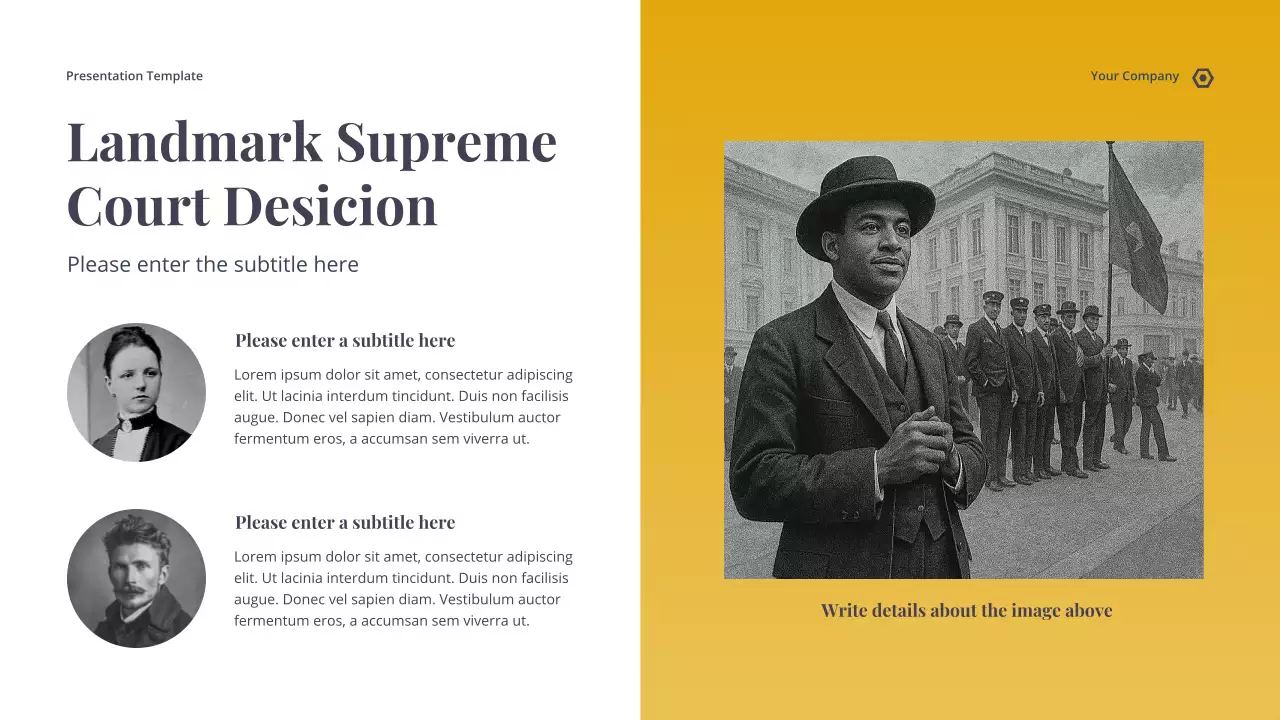 Presentation Template

Landmark Supreme Court Desicion

Please enter the subtitle here

Please enter a subtitle here

Lorem ipsum dolor sit amet, consectetur adipiscing elit. Ut lacinia interdum tincidunt. Duis non facilisis augue. Donec vel sapien diam. Vestibulum auctor fermentum eros, a accumsan sem viverra ut.

Please enter a subtitle here

Lorem ipsum dolor sit amet, consectetur adipiscing elit. Ut lacinia interdum tincidunt. Duis non facilisis augue. Donec vel sapien diam. Vestibulum auctor fermentum eros, a accumsan sem viverra ut.

Your Company

Write details about the image above